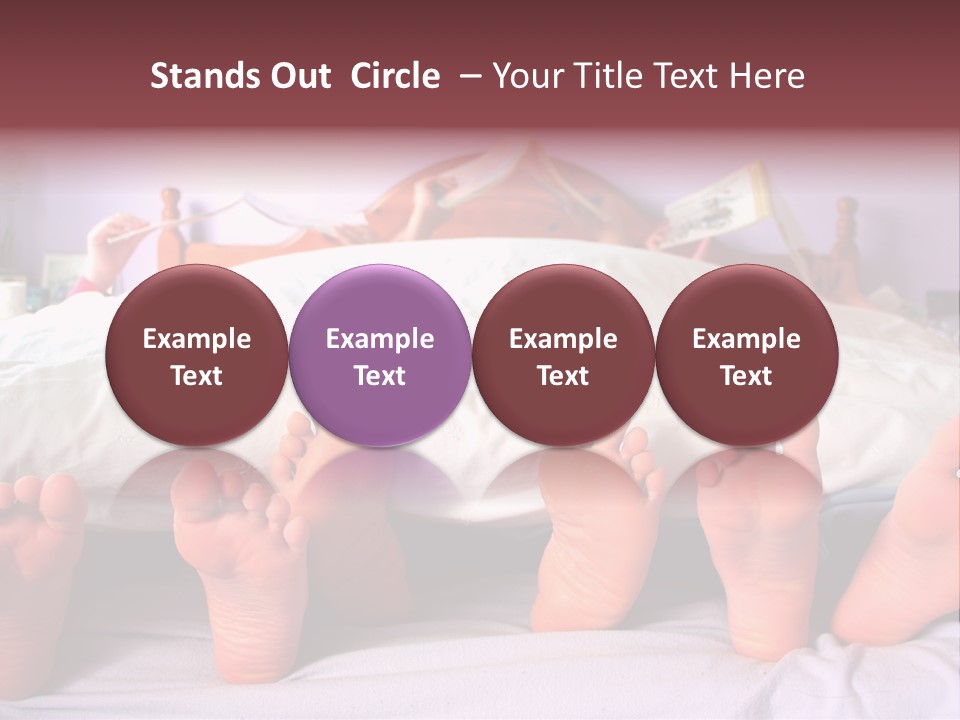 Stands Out Circle – Your Title Text Here

Example Text

Example Text

Example Text

Example Text